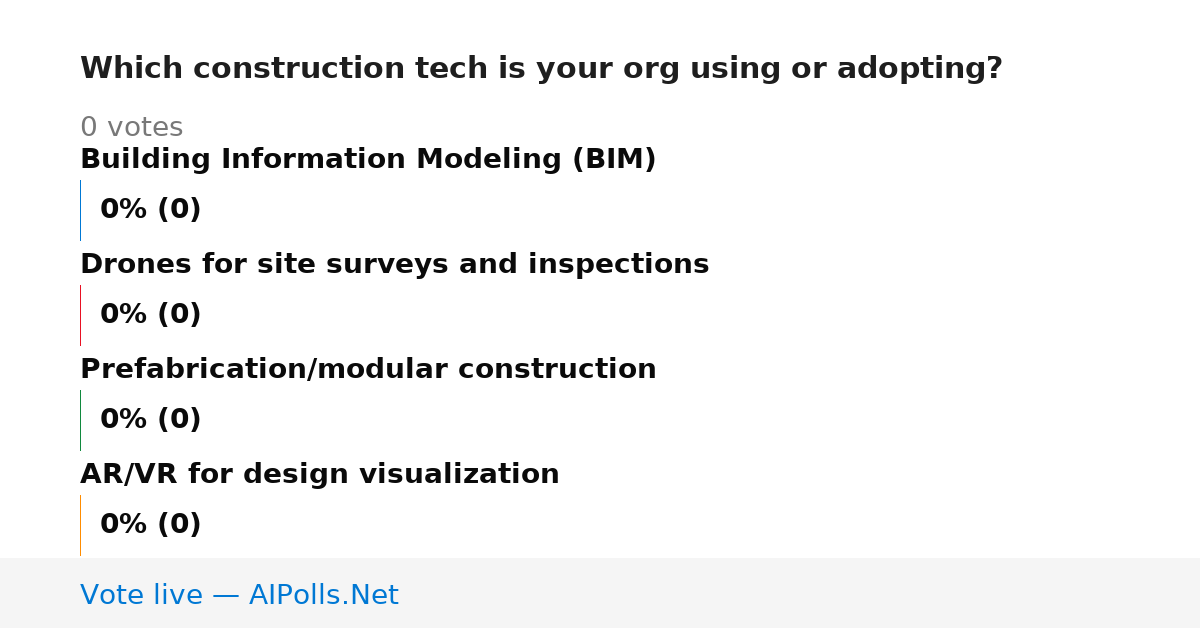 Which construction tech is your org using or adopting?

0 votes

Building Information Modeling (BIM)

0% (0)

Drones for site surveys and inspections

0% (0)

Prefabrication/modular construction

0% (0)

AR/VR for design visualization

0% (0)

Vote live — AIPolls.Net